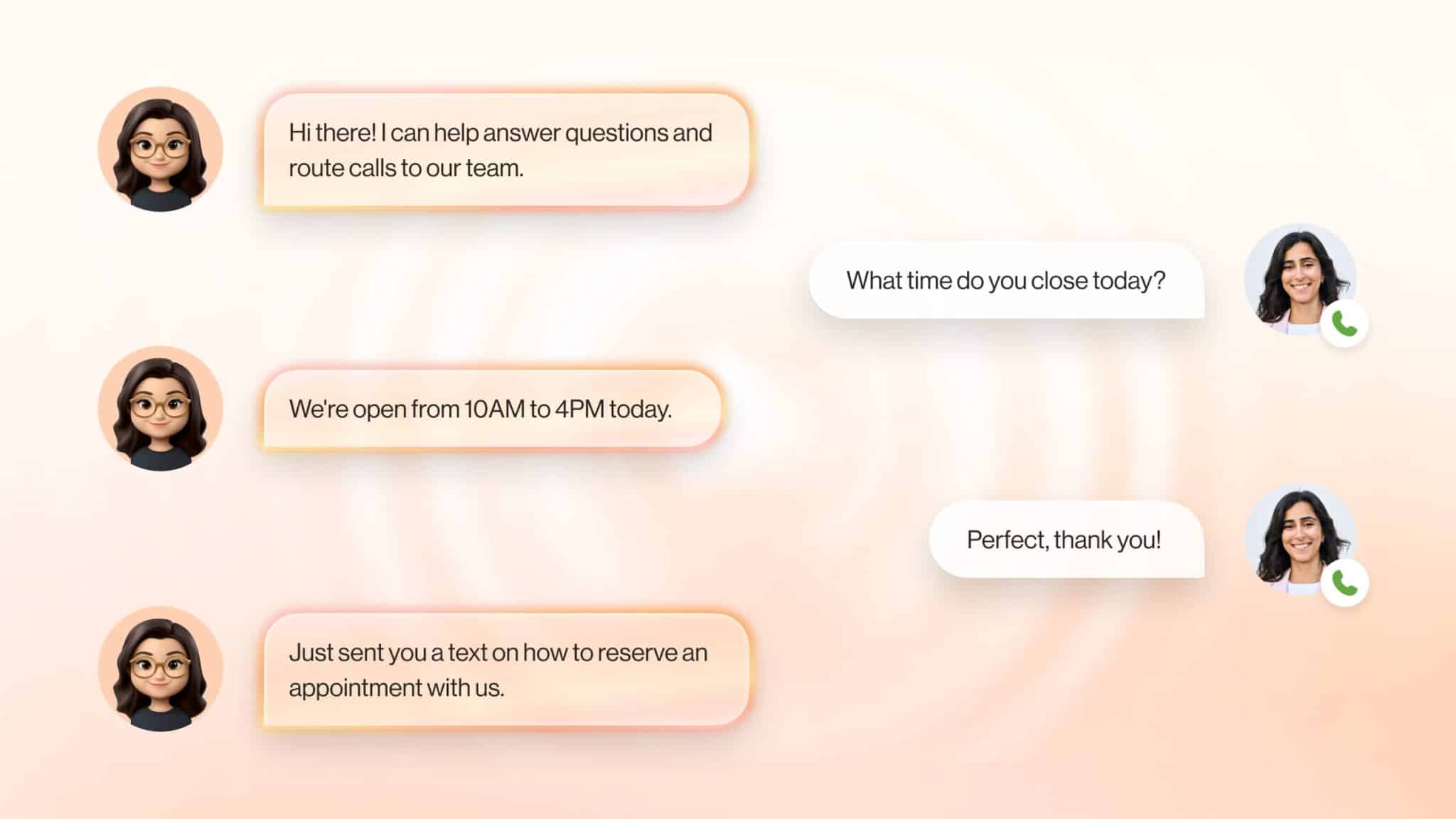 Hi there! I can help answer questions and route calls to our team.

What time do you close today?

We're open from 10AM to 4PM today.

Perfect, thank you!

Just sent you a text on how to reserve an appointment with us.